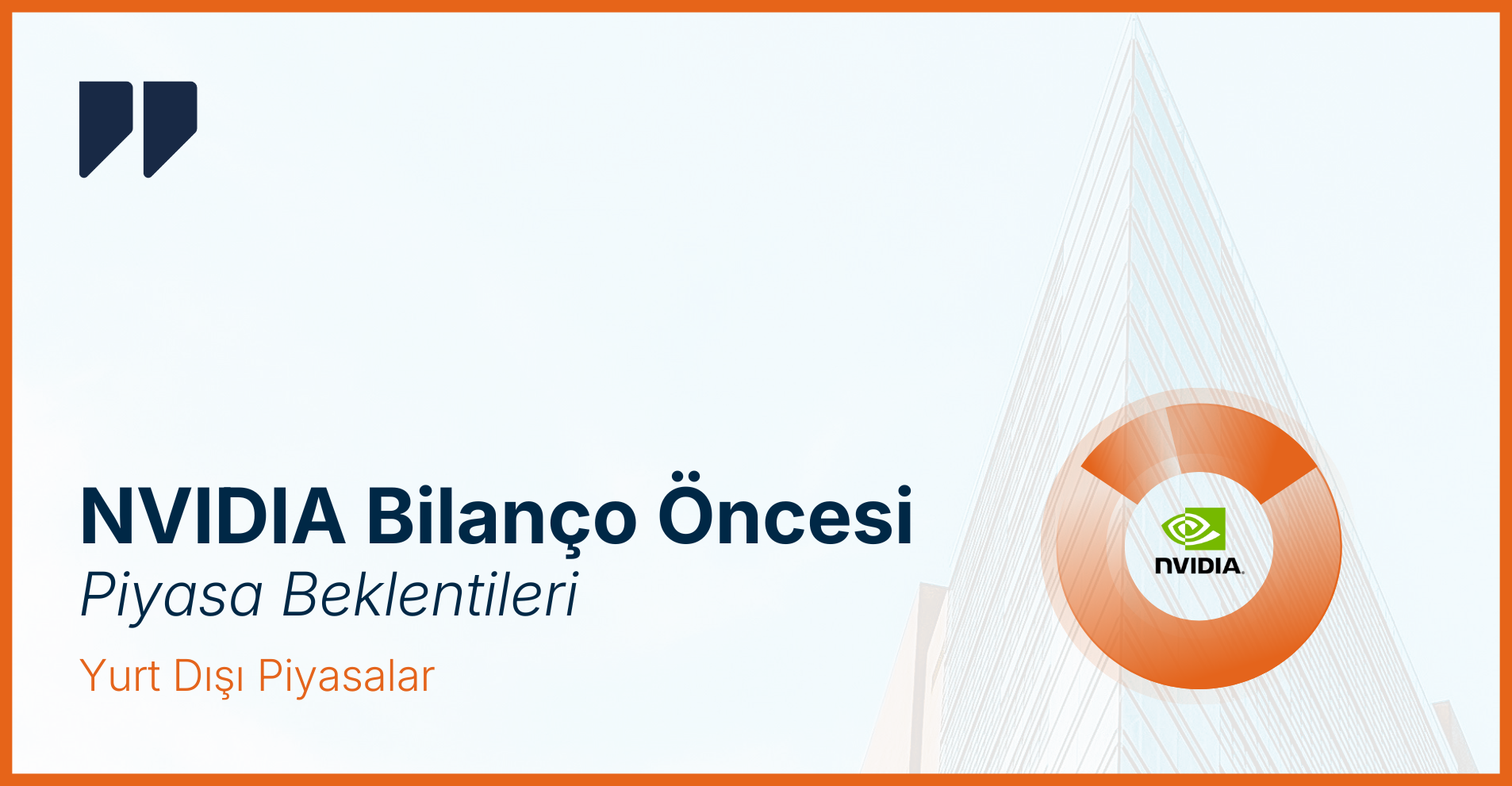 NVIDIA Bilanço Öncesi

Piyasa Beklentileri

Yurt Dışı Piyasalar

NVIDIA.